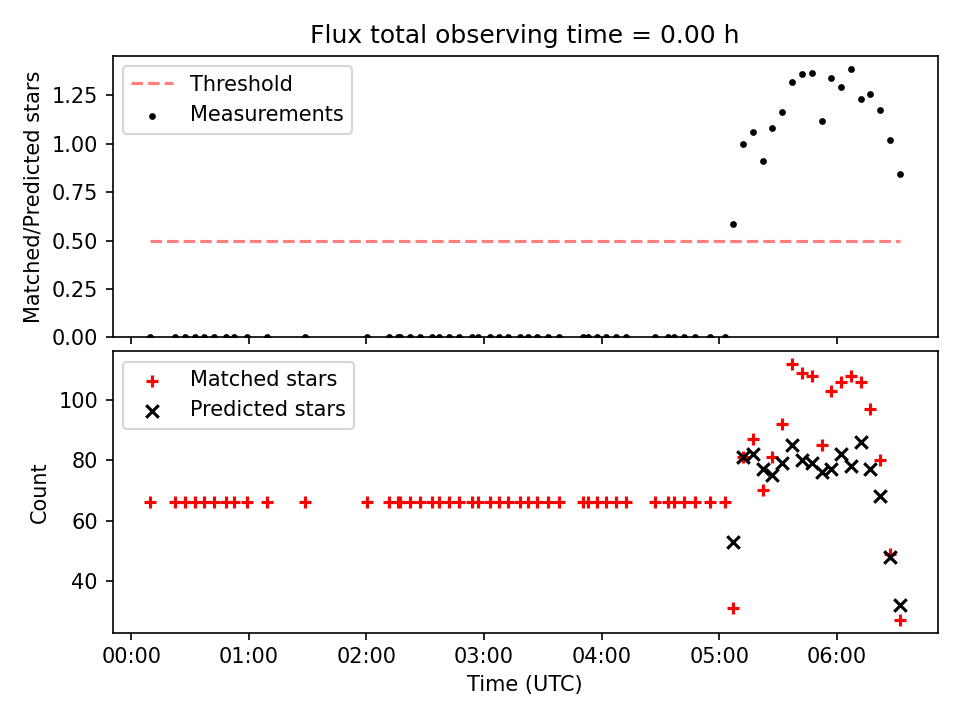 Flux total observing time = 0.00 h

Threshold
Measurements

Matched/Predicted stars

1.25
1.00
0.75
0.50
0.25
0.00

Matched stars
Predicted stars

Count

100
80
60
40

00:00
01:00
02:00
03:00
04:00
05:00
06:00

Time (UTC)